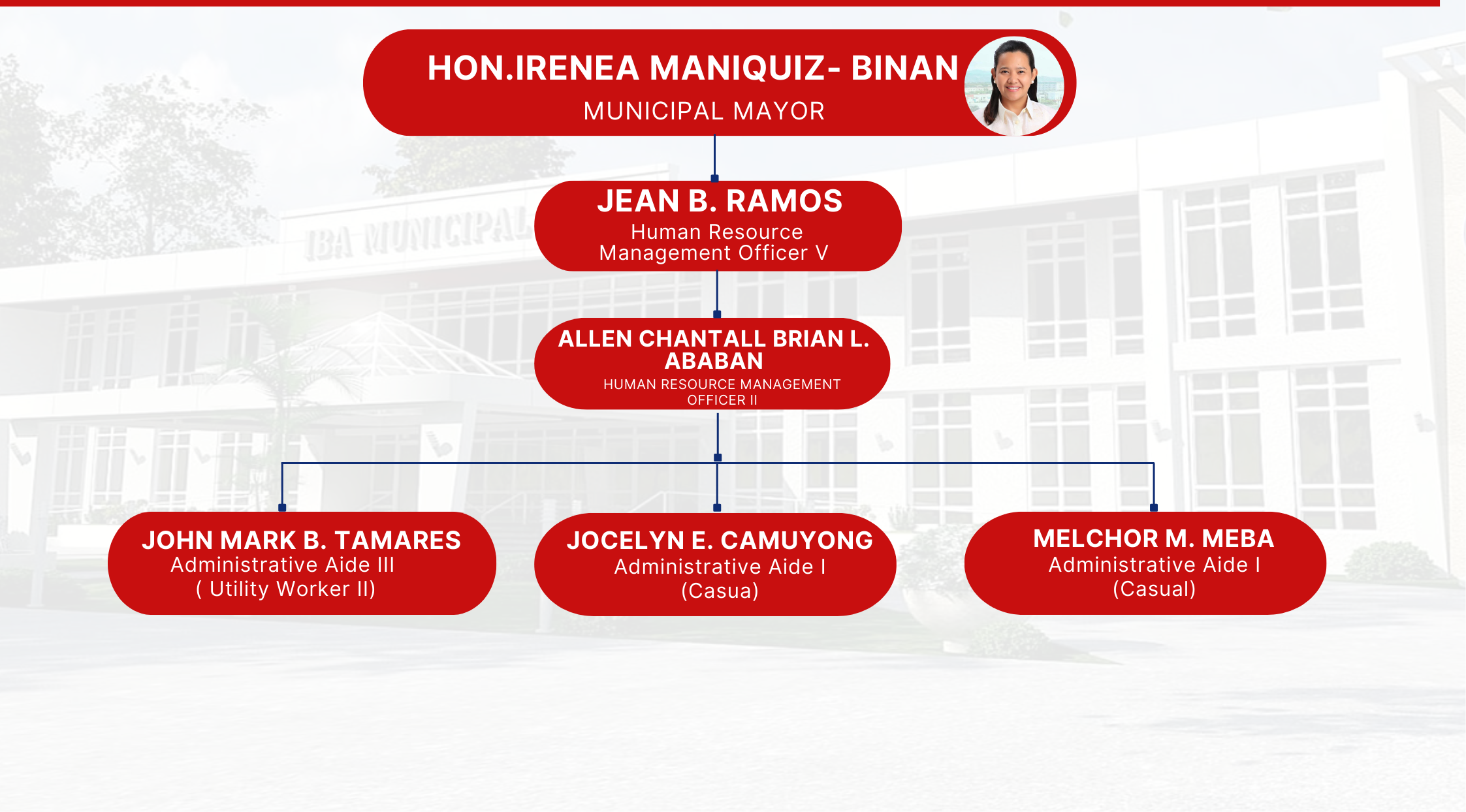 HON.IRENEA MANIQUIZ- BINAN
MUNICIPAL MAYOR

IBA MUNICIPAL

JEAN B. RAMOS
Human Resource Management Officer V

ALLEN CHANTALL BRIAN L. ABABAN
HUMAN RESOURCE MANAGEMENT OFFICER II

JOHN MARK B. TAMARES
Administrative Aide III
( Utility Worker II)

JOCELYN E. CAMUYONG
Administrative Aide I
(Casua)

MELCHOR M. MEBA
Administrative Aide I
(Casual)